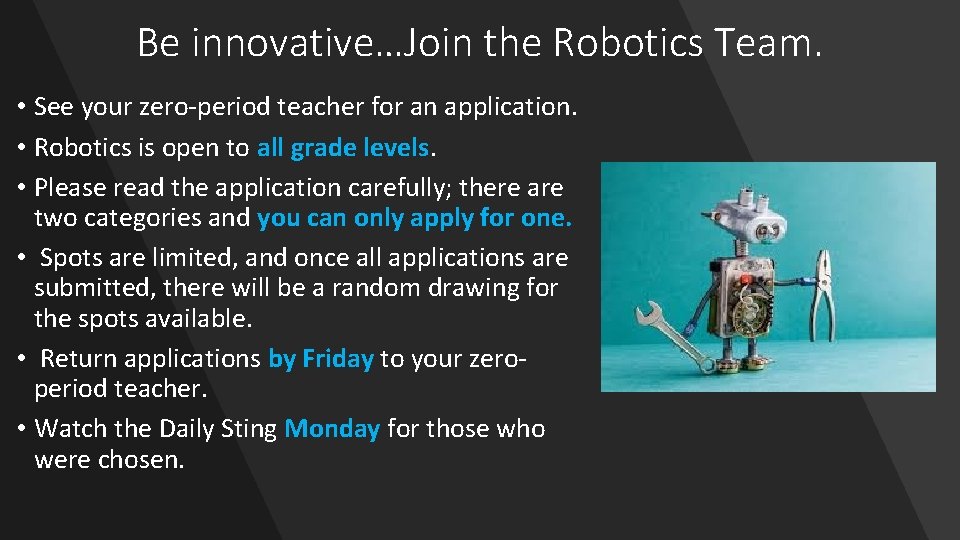 Be innovative…Join the Robotics Team.

• See your zero-period teacher for an application.
• Robotics is open to all grade levels.
• Please read the application carefully; there are two categories and you can only apply for one.
• Spots are limited, and once all applications are submitted, there will be a random drawing for the spots available.
• Return applications by Friday to your zero-period teacher.
• Watch the Daily Sting Monday for those who were chosen.